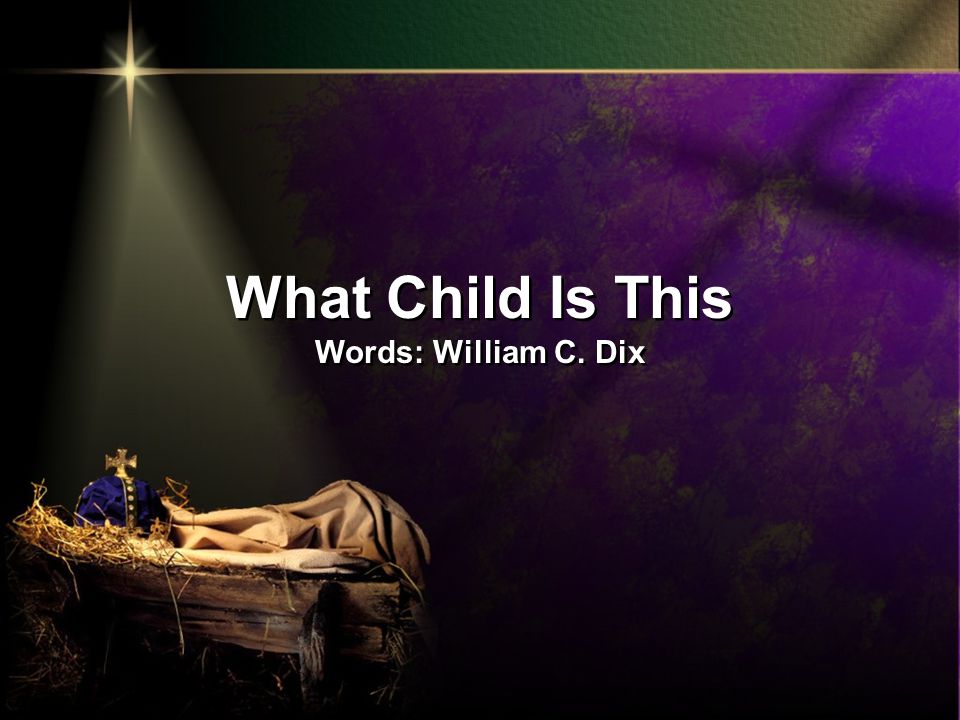 What Child Is This
Words: William C. Dix